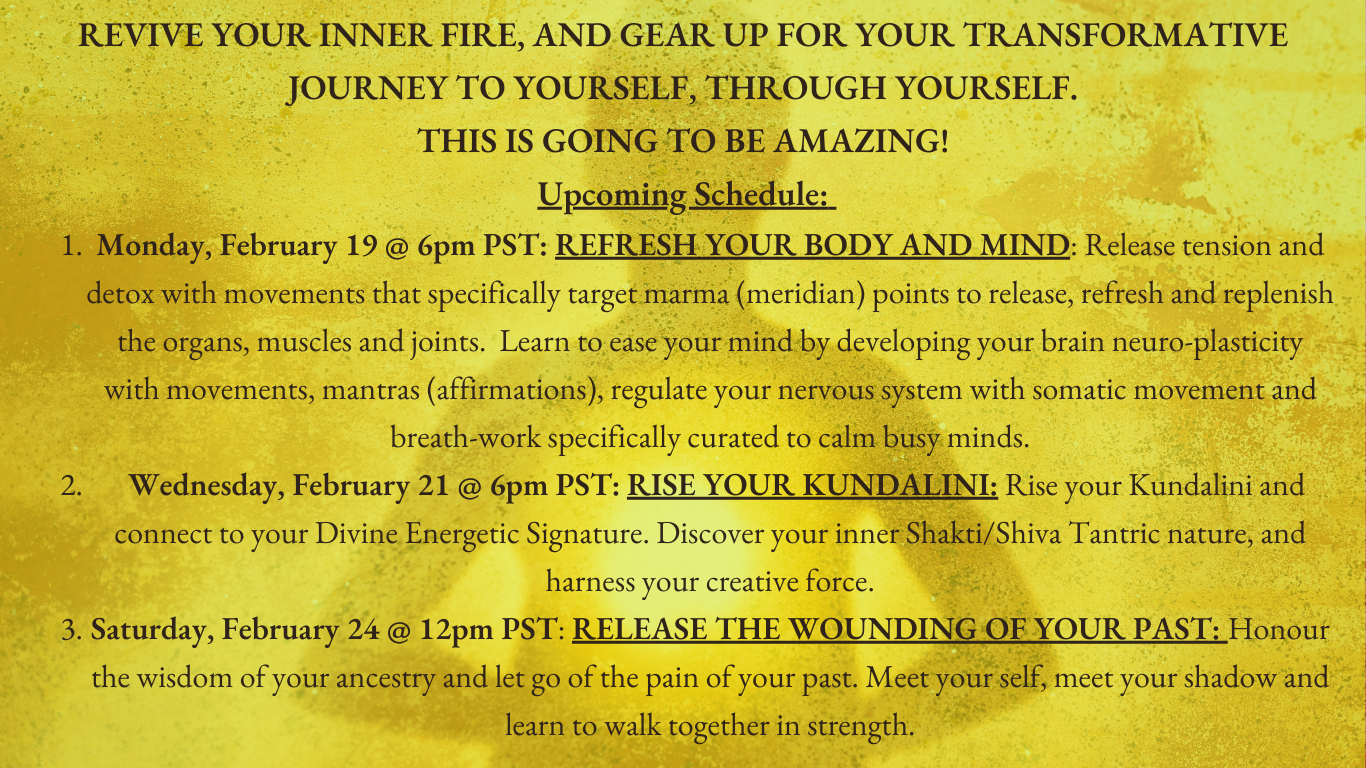 REVIVE YOUR INNER FIRE, AND GEAR UP FOR YOUR TRANSFORMATIVE JOURNEY TO YOURSELF, THROUGH YOURSELF.
THIS IS GOING TO BE AMAZING!

Upcoming Schedule:

1. Monday, February 19 @ 6pm PST: REFRESH YOUR BODY AND MIND: Release tension and detox with movements that specifically target marma (meridian) points to release, refresh and replenish the organs, muscles and joints. Learn to ease your mind by developing your brain neuro-plasticity with movements, mantras (affirmations), regulate your nervous system with somatic movement and breath-work specifically curated to calm busy minds.

2. Wednesday, February 21 @ 6pm PST: RISE YOUR KUNDALINI: Rise your Kundalini and connect to your Divine Energetic Signature. Discover your inner Shakti/Shiva Tantric nature, and harness your creative force.

3. Saturday, February 24 @ 12pm PST: RELEASE THE WOUNDING OF YOUR PAST: Honour the wisdom of your ancestry and let go of the pain of your past. Meet your self, meet your shadow and learn to walk together in strength.